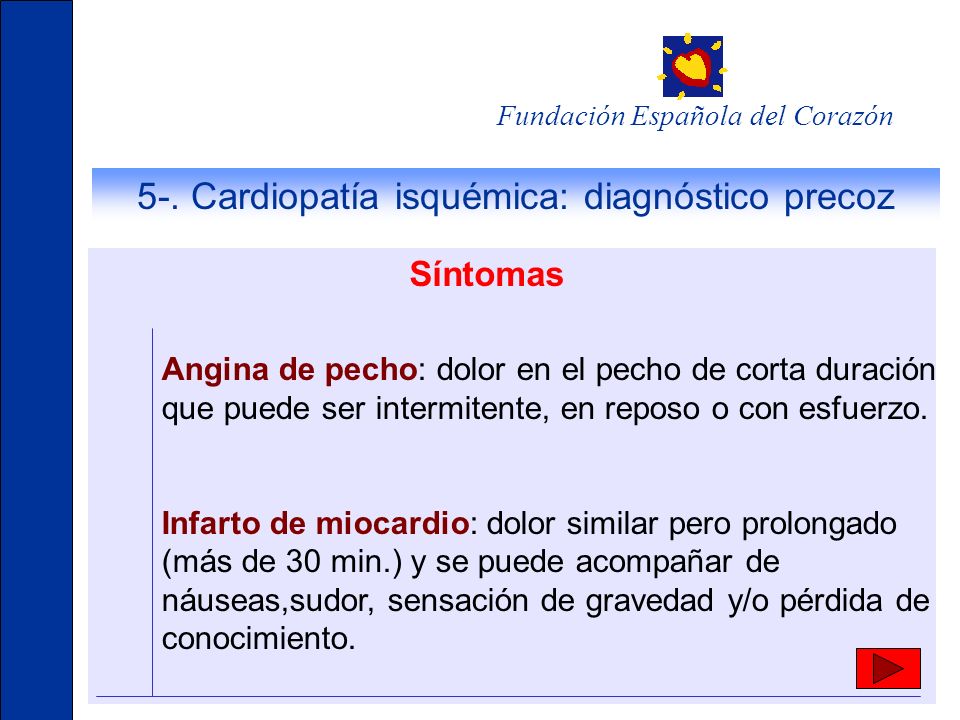 Fundación Española del Corazón

5-. Cardiopatía isquémica: diagnóstico precoz

Síntomas

Angina de pecho: dolor en el pecho de corta duración que puede ser intermitente, en reposo o con esfuerzo.

Infarto de miocardio: dolor similar pero prolongado (más de 30 min.) y se puede acompañar de náuseas,sudor, sensación de gravedad y/o pérdida de conocimiento.